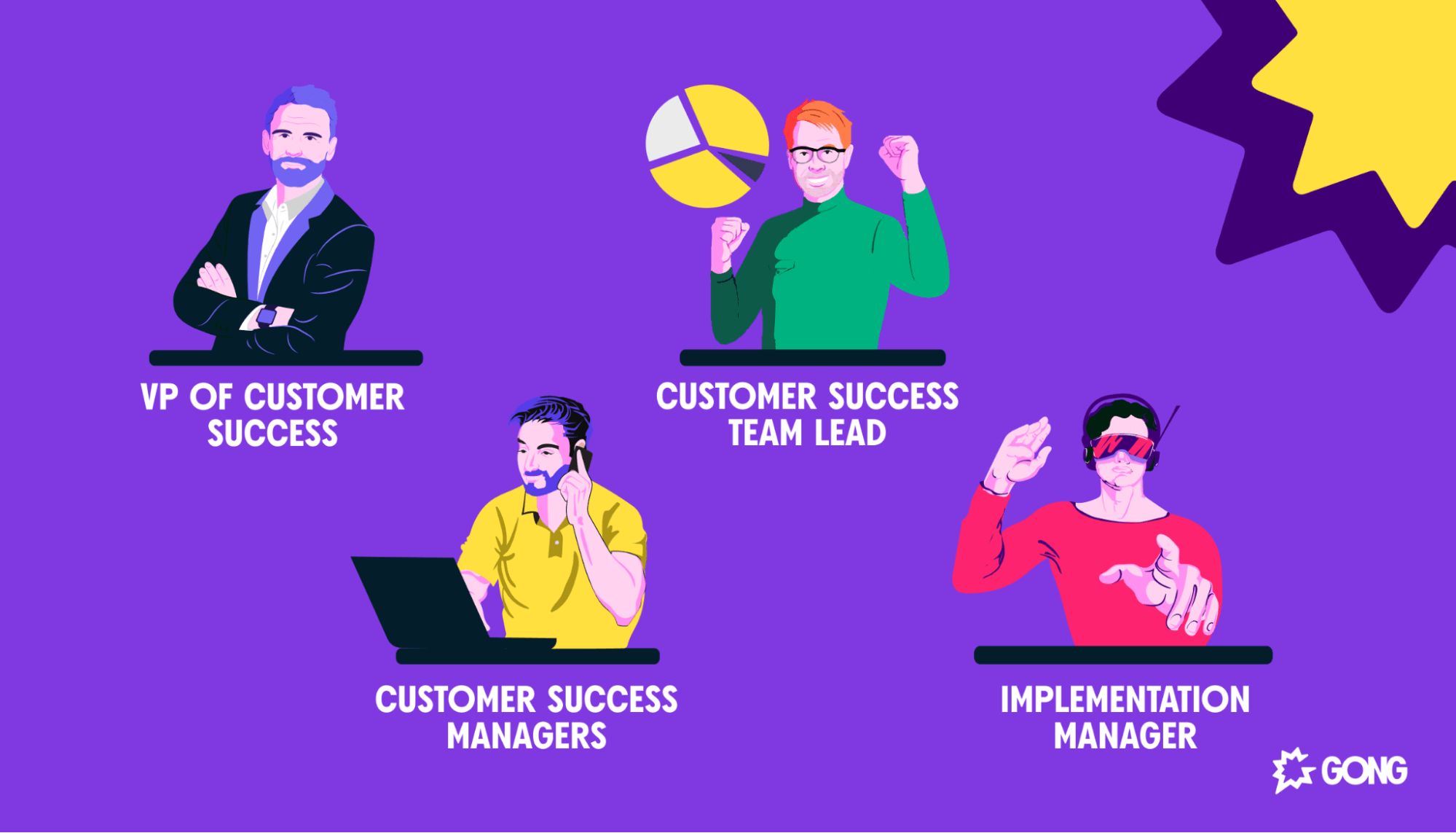 VP OF CUSTOMER SUCCESS

CUSTOMER SUCCESS TEAM LEAD

CUSTOMER SUCCESS MANAGERS

IMPLEMENTATION MANAGER

GONG